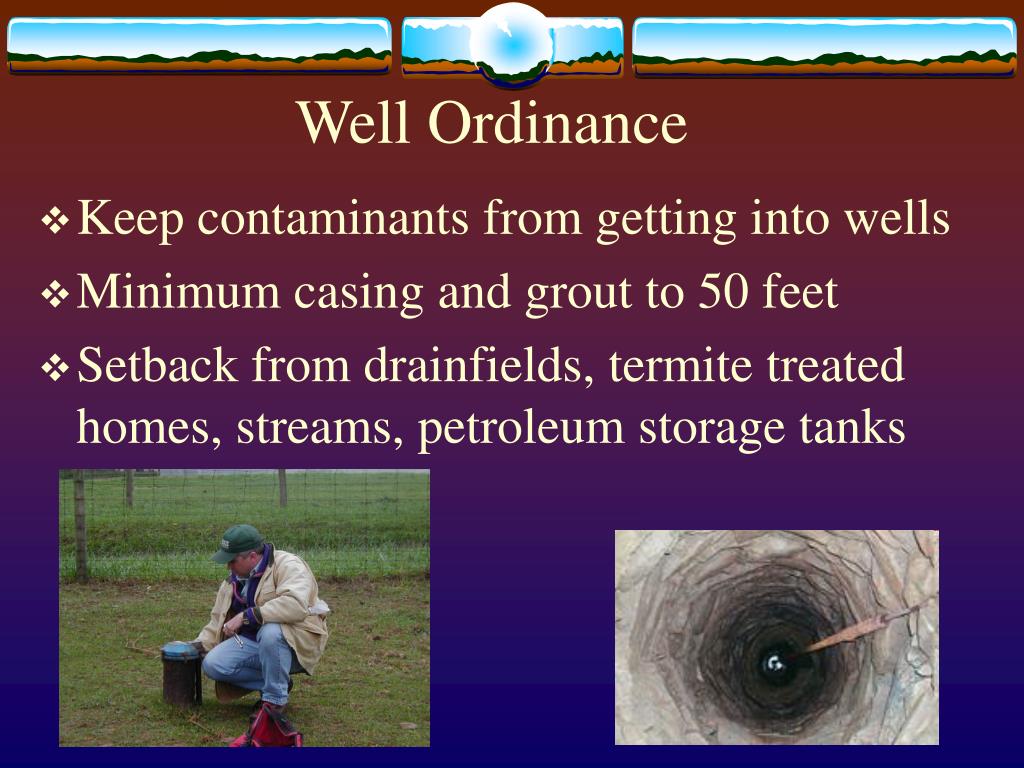 Well Ordinance

❖ Keep contaminants from getting into wells
❖ Minimum casing and grout to 50 feet
❖ Setback from drainfields, termite treated homes, streams, petroleum storage tanks